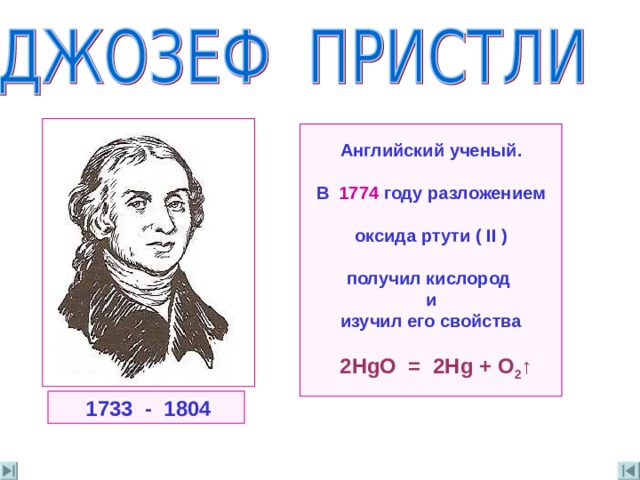 ДЖОЗЕФ ПРИСТЛИ

1733 - 1804

Английский ученый.

В 1774 году разложением

оксида ртути ( II )

получил кислород
и
изучил его свойства

$2HgO = 2Hg + O_2\uparrow$